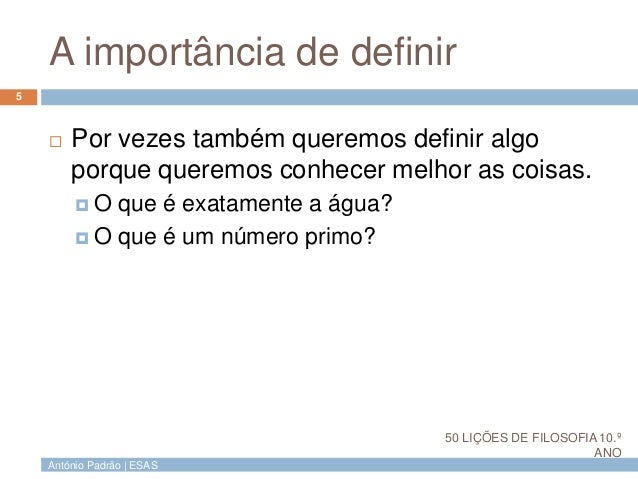 A importância de definir

5

Por vezes também queremos definir algo porque queremos conhecer melhor as coisas.

O que é exatamente a água?

O que é um número primo?

50 LIÇÕES DE FILOSOFIA 10.º ANO

António Padrão | ESAS